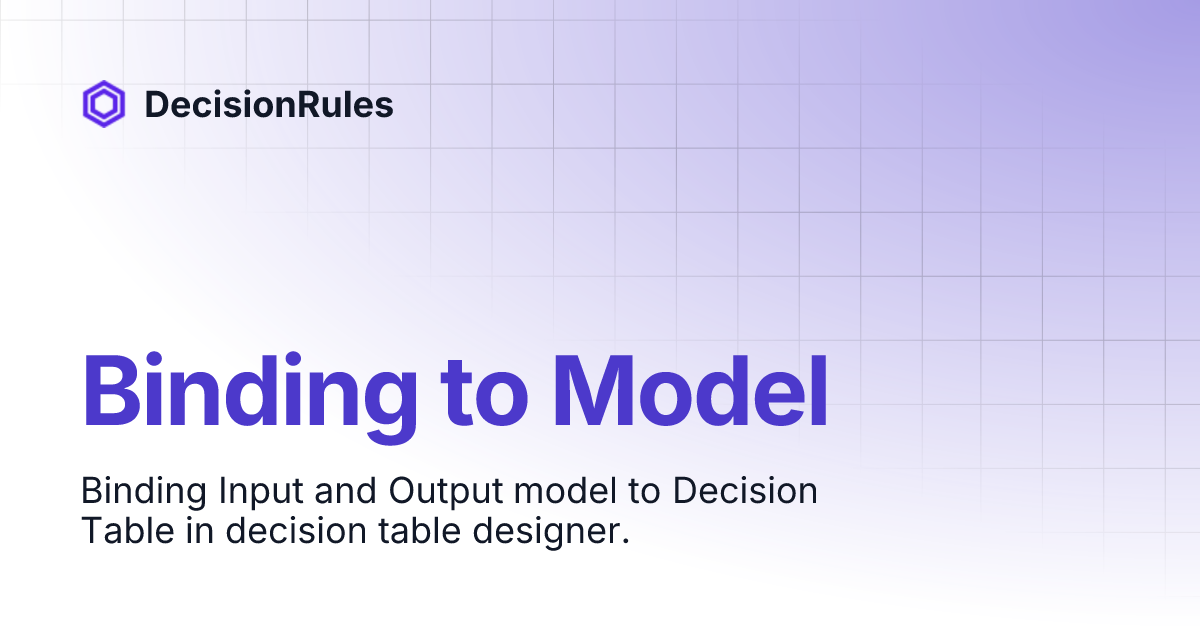 DecisionRules

Binding to Model

Binding Input and Output model to Decision Table in decision table designer.